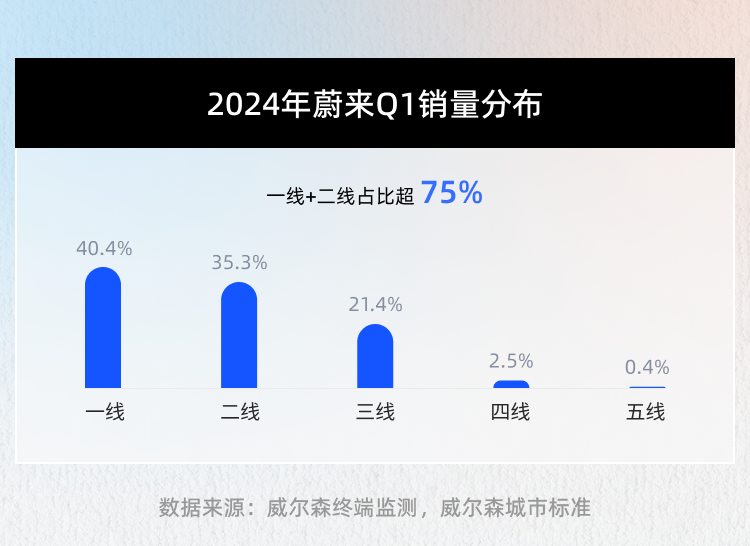 2024年蔚来Q1销量分布

一线+二线占比超 75%

40.4%
35.3%
21.4%
2.5%
0.4%

一线
二线
三线
四线
五线

数据来源：威尔森终端监测，威尔森城市标准